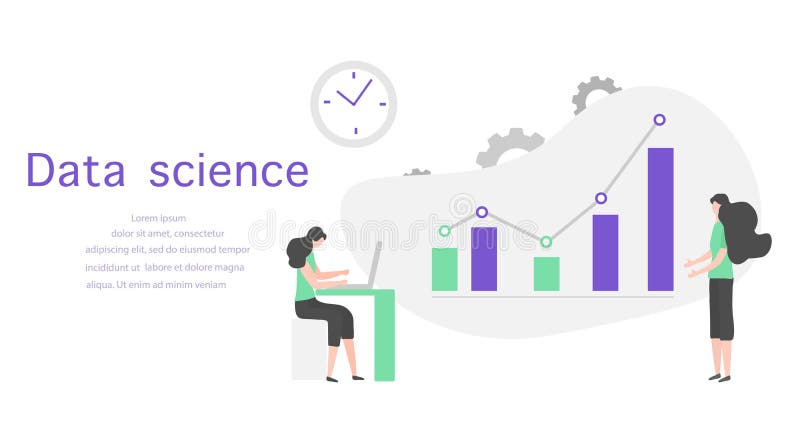 Data science

Lorem ipsum dolor sit amet, consectetur adipiscing elit, sed do eiusmod tempor incididunt ut labore et dolore magna aliqua. Ut enim ad minim veniam

dreamstime